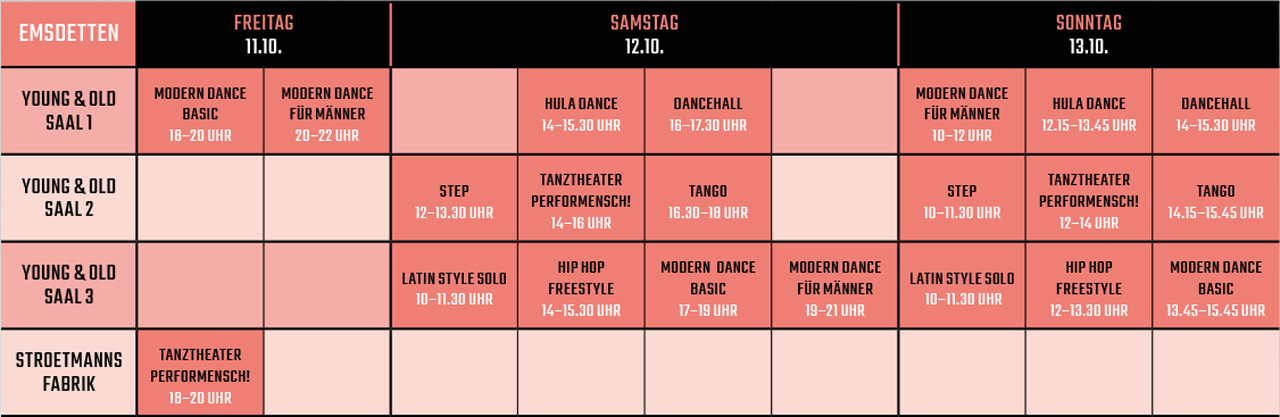 | EMSDETTEN | FREITAG 11.10. | | SAMSTAG 12.10. | | | | SONNTAG 13.10. | | |
|---|---|---|---|---|---|---|---|---|---|
| YOUNG & OLD SAAL 1 | MODERN DANCE BASIC 18–20 UHR | MODERN DANCE FÜR MÄNNER 20–22 UHR | | HULA DANCE 14–15.30 UHR | DANCEHALL 16–17.30 UHR | | MODERN DANCE FÜR MÄNNER 10–12 UHR | HULA DANCE 12.15–13.45 UHR | DANCEHALL 14–15.30 UHR |
| YOUNG & OLD SAAL 2 | | | STEP 12–13.30 UHR | TANZTHEATER PERFORMENSCH! 14–16 UHR | TANGO 16.30–18 UHR | | STEP 10–11.30 UHR | TANZTHEATER PERFORMENSCH! 12–14 UHR | TANGO 14.15–15.45 UHR |
| YOUNG & OLD SAAL 3 | | | LATIN STYLE SOLO 10–11.30 UHR | HIP HOP FREESTYLE 14–15.30 UHR | MODERN DANCE BASIC 17–19 UHR | MODERN DANCE FÜR MÄNNER 19–21 UHR | LATIN STYLE SOLO 10–11.30 UHR | HIP HOP FREESTYLE 12–13.30 UHR | MODERN DANCE BASIC 13.45–15.45 UHR |
| STROETMANNS FABRIK | TANZTHEATER PERFORMENSCH! 18–20 UHR | | | | | | | | |